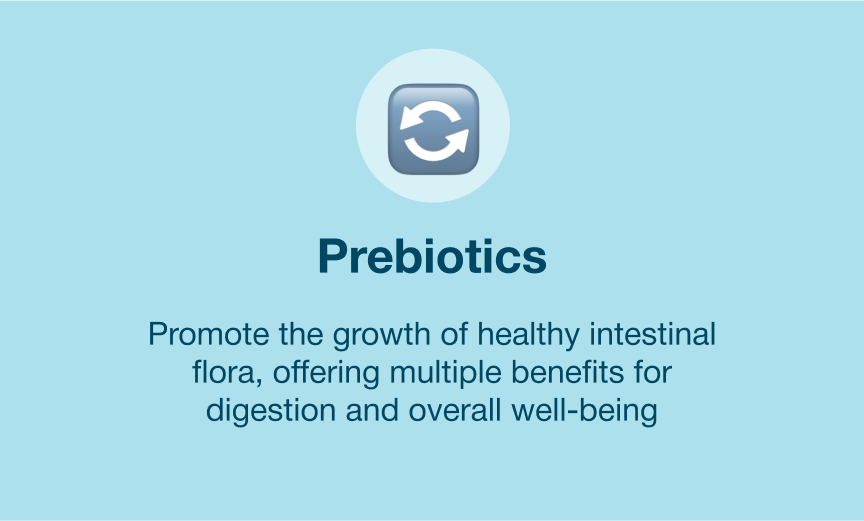 Prebiotics

Promote the growth of healthy intestinal flora, offering multiple benefits for digestion and overall well-being